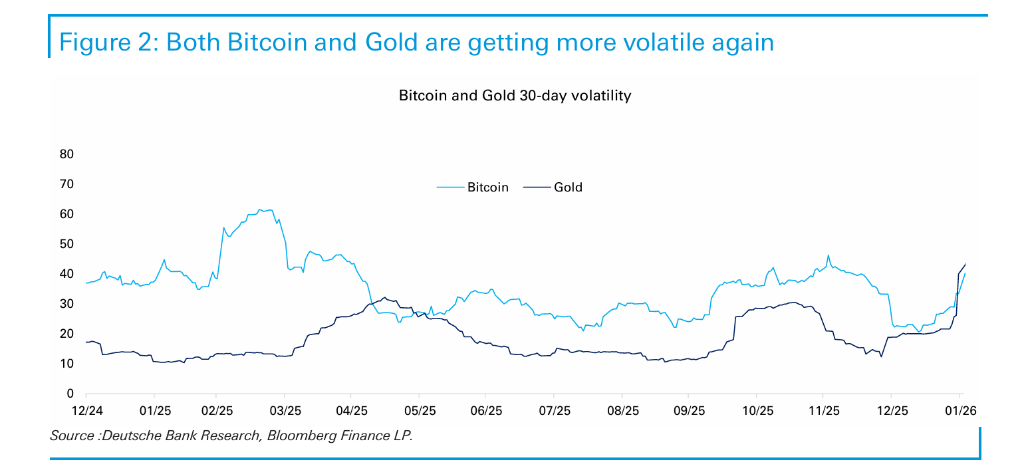 Figure 2: Both Bitcoin and Gold are getting more volatile again

Bitcoin and Gold 30-day volatility

80
70
60
50
40
30
20
10
0

Bitcoin
Gold

12/24 01/25 02/25 03/25 04/25 05/25 06/25 07/25 08/25 09/25 10/25 11/25 12/25 01/26

Source :Deutsche Bank Research, Bloomberg Finance LP.